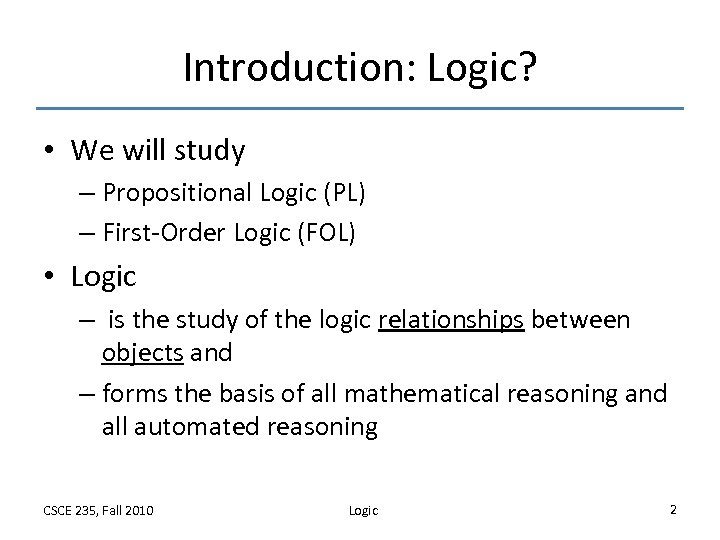 Introduction: Logic?

• We will study
– Propositional Logic (PL)
– First-Order Logic (FOL)

• Logic
– is the study of the logic relationships between objects and
– forms the basis of all mathematical reasoning and all automated reasoning

CSCE 235, Fall 2010

Logic

2